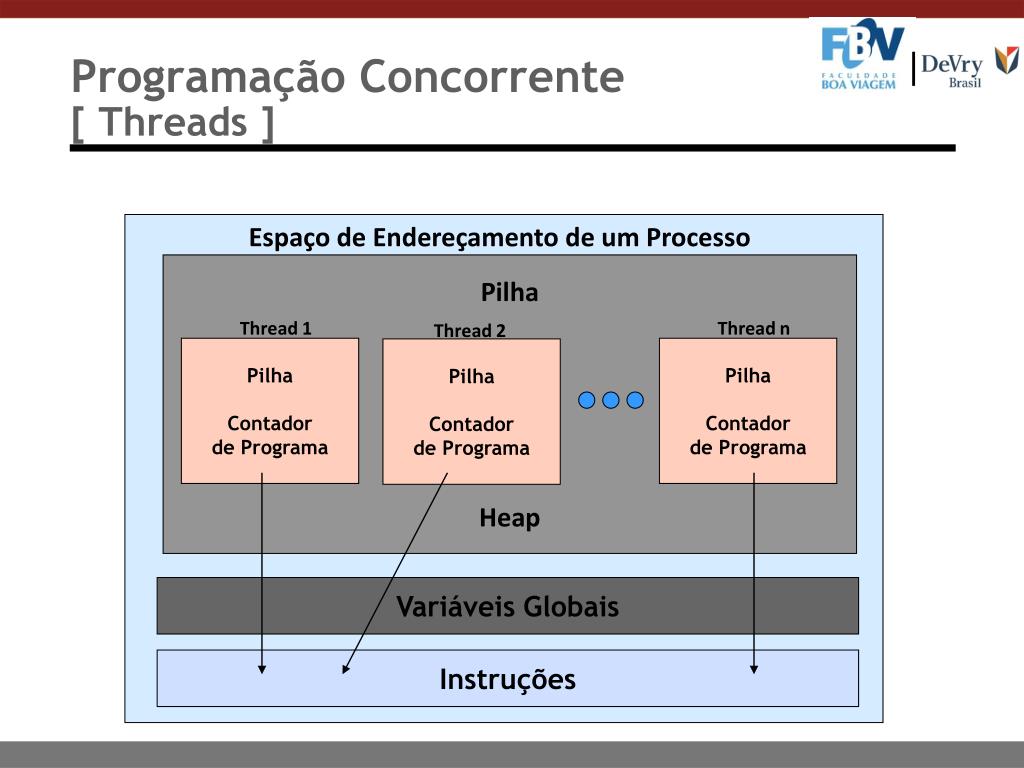 Programação Concorrente
[ Threads ]

FBV
FACULDADE
BOA VIAGEM
DeVry
Brasil

Espaço de Endereçamento de um Processo

Pilha

Thread 1
Pilha

Contador
de Programa

Thread 2
Pilha

Contador
de Programa

Thread n
Pilha

Contador
de Programa

Heap

Variáveis Globais

Instruções